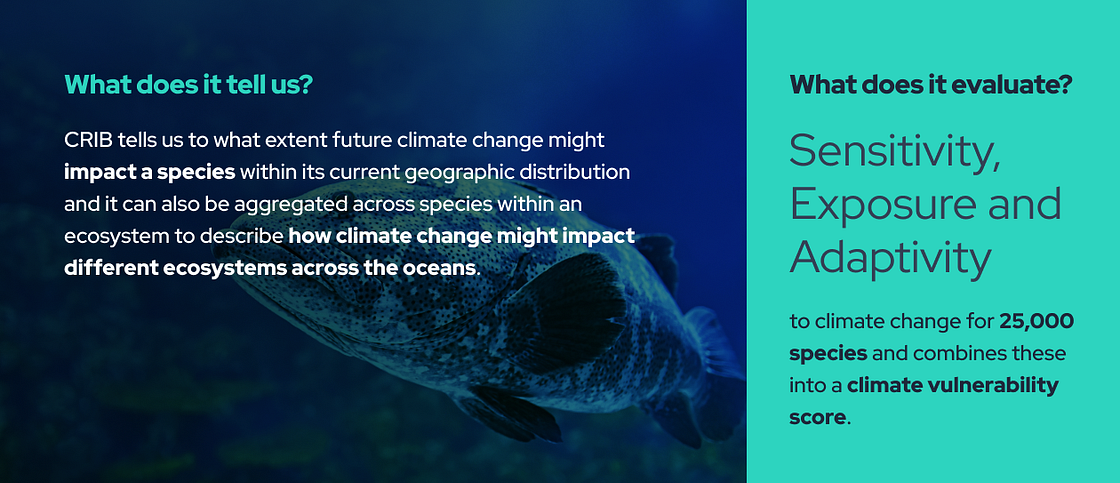 What does it tell us?

CRIB tells us to what extent future climate change might impact a species within its current geographic distribution and it can also be aggregated across species within an ecosystem to describe how climate change might impact different ecosystems across the oceans.

What does it evaluate?

Sensitivity, Exposure and Adaptivity

to climate change for 25,000 species and combines these into a climate vulnerability score.